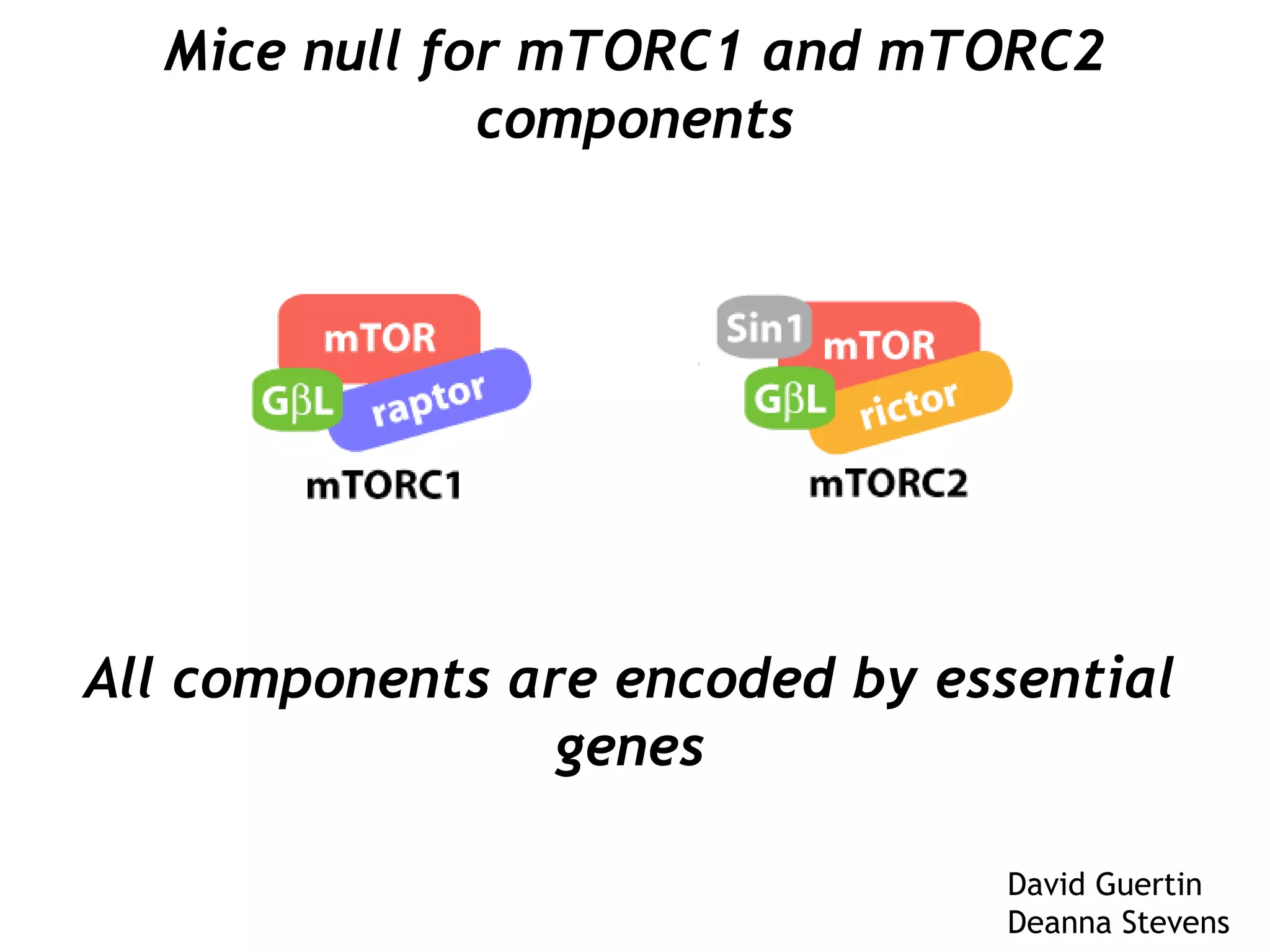 Mice null for mTORC1 and mTORC2 components

mTOR
GβL
raptor
mTORC1

Sin1
mTOR
GβL
rictor
mTORC2

All components are encoded by essential genes

David Guertin
Deanna Stevens